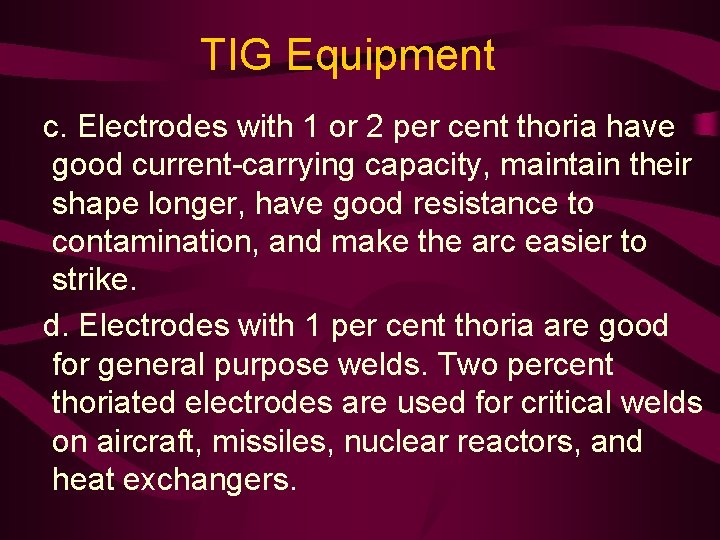 TIG Equipment

c. Electrodes with 1 or 2 per cent thoria have good current-carrying capacity, maintain their shape longer, have good resistance to contamination, and make the arc easier to strike.

d. Electrodes with 1 per cent thoria are good for general purpose welds. Two percent thoriated electrodes are used for critical welds on aircraft, missiles, nuclear reactors, and heat exchangers.